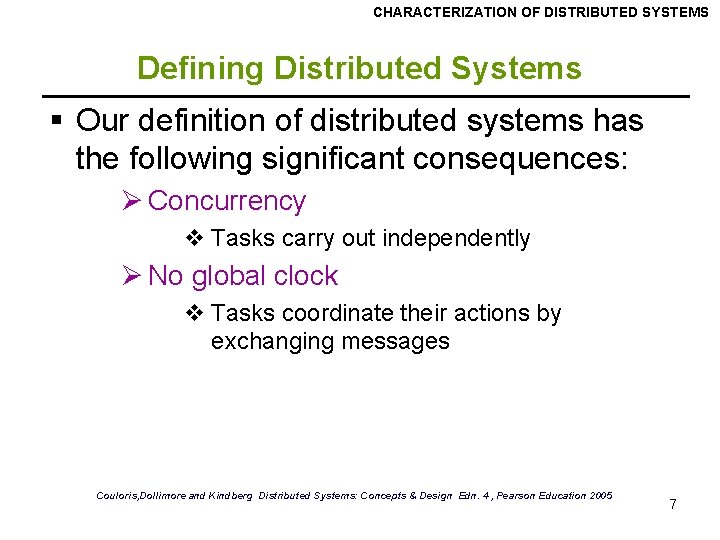 CHARACTERIZATION OF DISTRIBUTED SYSTEMS

Defining Distributed Systems

▪ Our definition of distributed systems has the following significant consequences:

➢ Concurrency

❖ Tasks carry out independently

➢ No global clock

❖ Tasks coordinate their actions by exchanging messages

Couloris,Dollimore and Kindberg Distributed Systems: Concepts & Design Edn. 4 , Pearson Education 2005

7